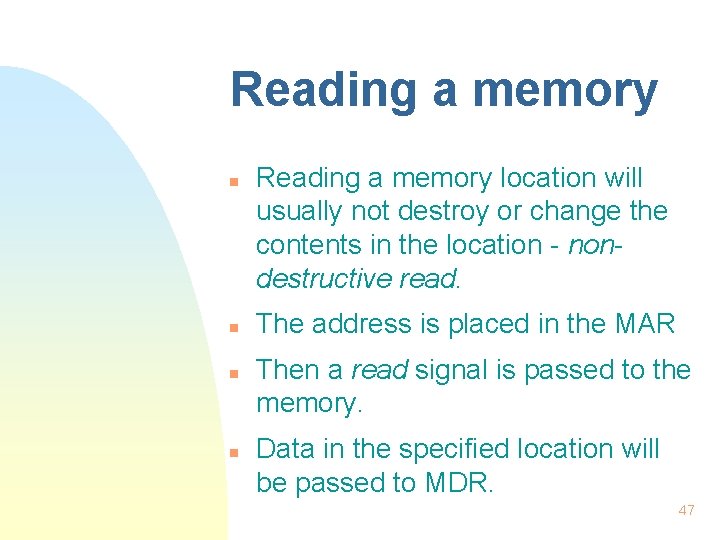 Reading a memory

- Reading a memory location will usually not destroy or change the contents in the location - non-destructive read.
- The address is placed in the MAR
- Then a read signal is passed to the memory.
- Data in the specified location will be passed to MDR.

47